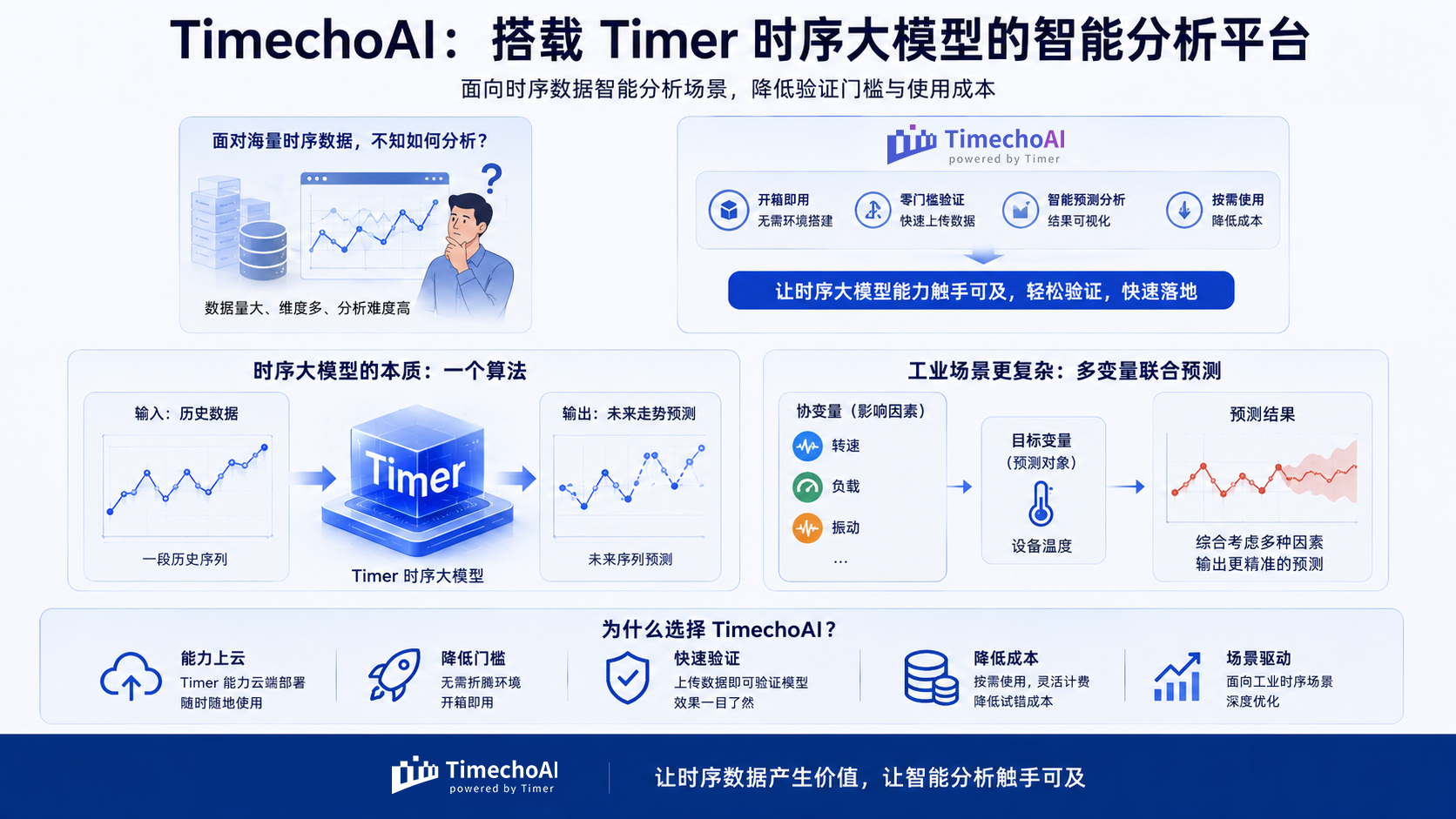 TimechoAI：搭载 Timer 时序大模型的智能分析平台

面向时序数据智能分析场景，降低验证门槛与使用成本

面对海量时序数据，不知如何分析？

?

数据量大、维度多、分析难度高

TimechoAI
powered by Timer

开箱即用
无需环境搭建

零门槛验证
快速上传数据

智能预测分析
结果可视化

按需使用
降低成本

让时序大模型能力触手可及，轻松验证，快速落地

时序大模型的本质：一个算法

输入：历史数据

一段历史序列

Timer

Timer 时序大模型

输出：未来走势预测

未来序列预测

工业场景更复杂：多变量联合预测

协变量（影响因素）

转速

负载

振动

…

目标变量
（预测对象）

设备温度

预测结果

综合考虑多种因素
输出更精准的预测

为什么选择 TimechoAI？

能力上云
Timer 能力云端部署
随时随地使用

降低门槛
无需折腾环境
开箱即用

快速验证
上传数据即可验证模型
效果一目了然

降低成本
按需使用，灵活计费
降低试错成本

场景驱动
面向工业时序场景
深度优化

TimechoAI
powered by Timer

让时序数据产生价值，让智能分析触手可及